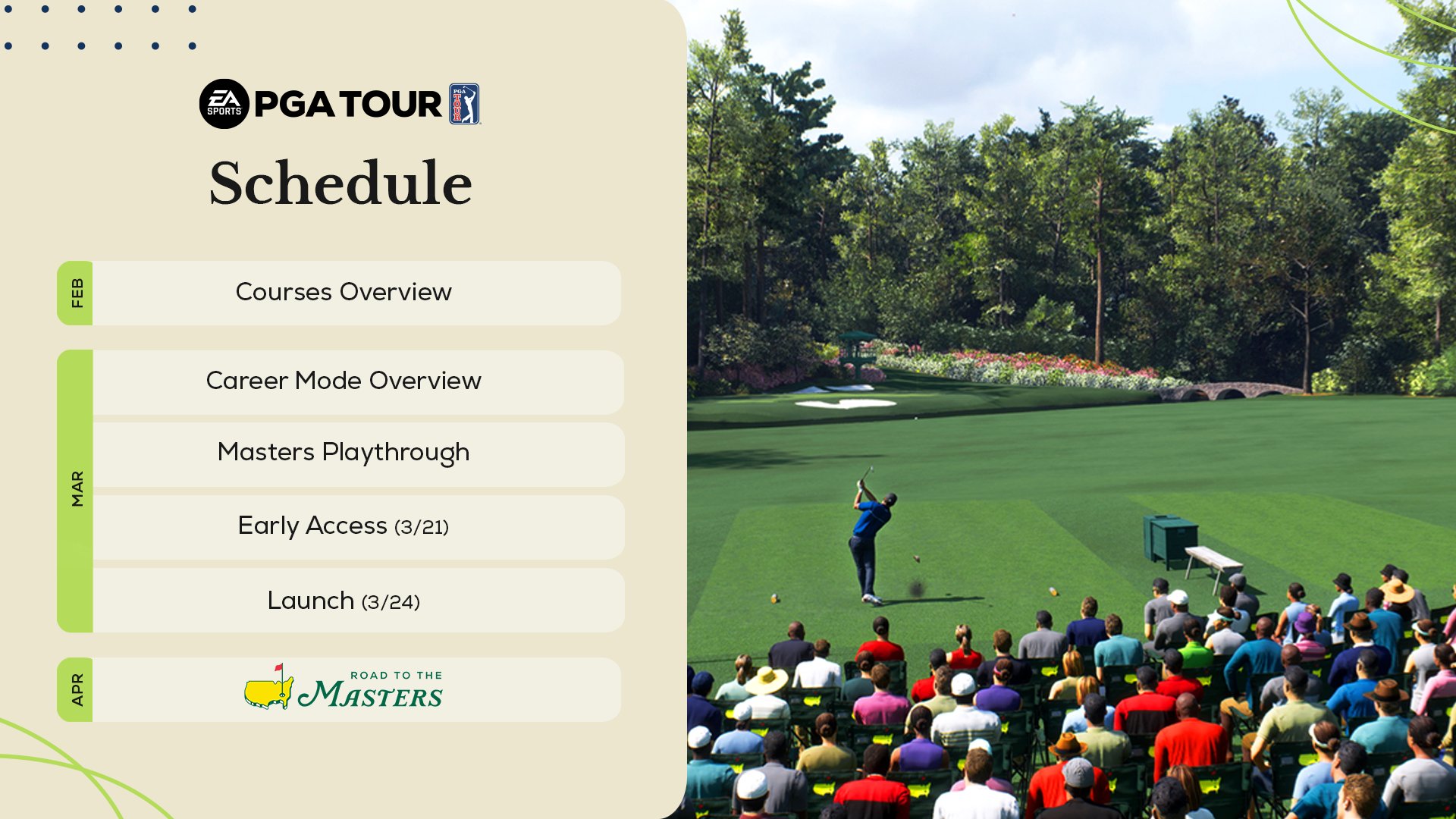 EA SPORTS PGA TOUR PGA TOUR

Schedule

FEB

Courses Overview

MAR

Career Mode Overview

Masters Playthrough

Early Access (3/21)

Launch (3/24)

APR

ROAD TO THE MASTERS